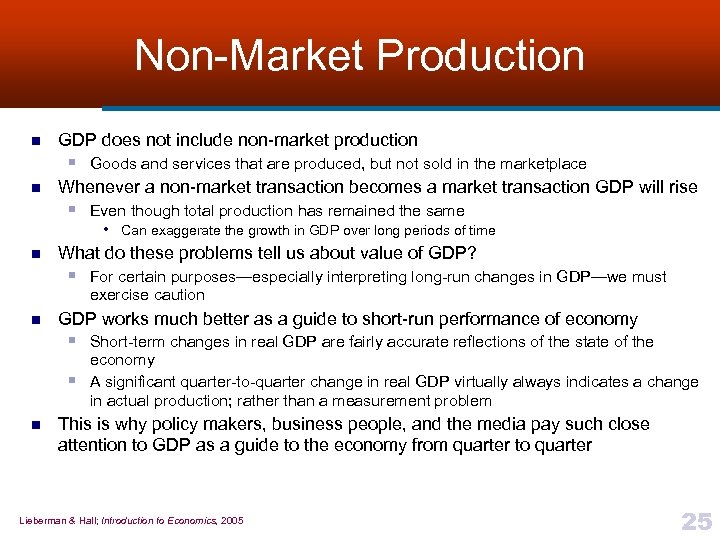 Non-Market Production

GDP does not include non-market production
Goods and services that are produced, but not sold in the marketplace

Whenever a non-market transaction becomes a market transaction GDP will rise
Even though total production has remained the same
Can exaggerate the growth in GDP over long periods of time

What do these problems tell us about value of GDP?
For certain purposes—especially interpreting long-run changes in GDP—we must exercise caution

GDP works much better as a guide to short-run performance of economy
Short-term changes in real GDP are fairly accurate reflections of the state of the economy
A significant quarter-to-quarter change in real GDP virtually always indicates a change in actual production; rather than a measurement problem

This is why policy makers, business people, and the media pay such close attention to GDP as a guide to the economy from quarter to quarter

Lieberman & Hall; Introduction to Economics, 2005

25